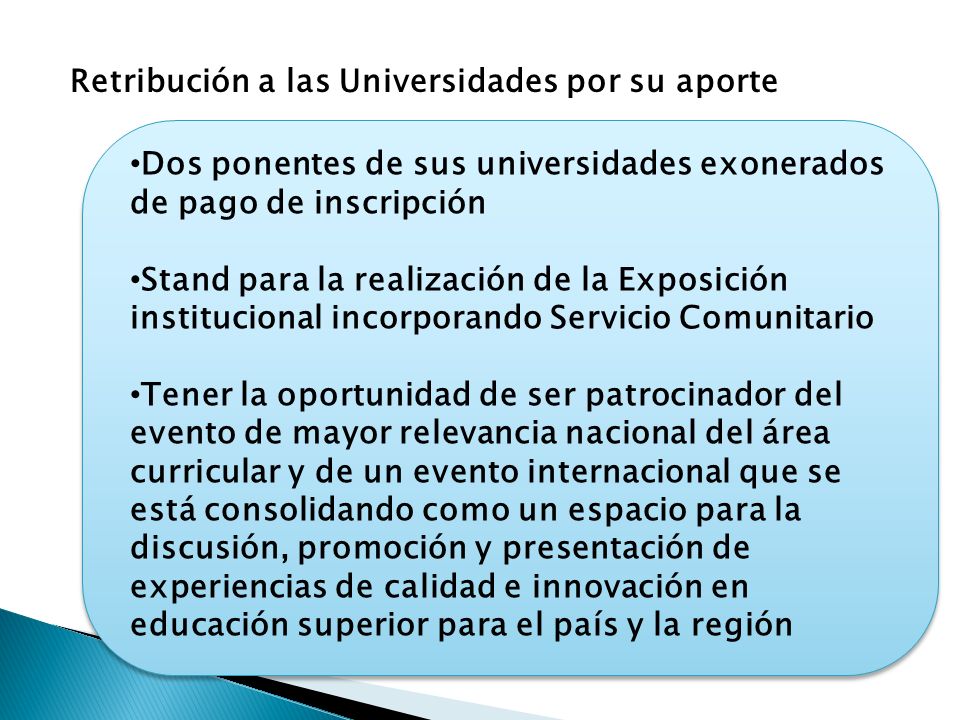 Retribución a las Universidades por su aporte

•Dos ponentes de sus universidades exonerados de pago de inscripción

•Stand para la realización de la Exposición institucional incorporando Servicio Comunitario

•Tener la oportunidad de ser patrocinador del evento de mayor relevancia nacional del área curricular y de un evento internacional que se está consolidando como un espacio para la discusión, promoción y presentación de experiencias de calidad e innovación en educación superior para el país y la región